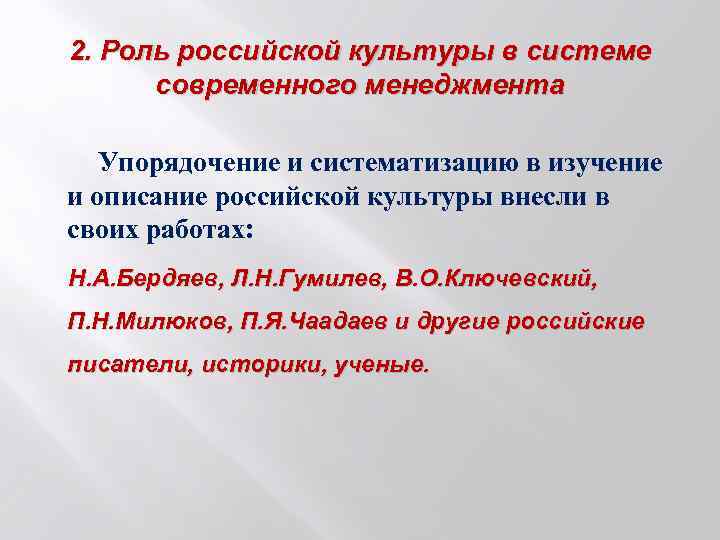 2. Роль российской культуры в системе современного менеджмента

Упорядочение и систематизацию в изучение и описание российской культуры внесли в своих работах:

Н.А.Бердяев, Л.Н.Гумилев, В.О.Ключевский, П.Н.Милюков, П.Я.Чаадаев и другие российские писатели, историки, ученые.